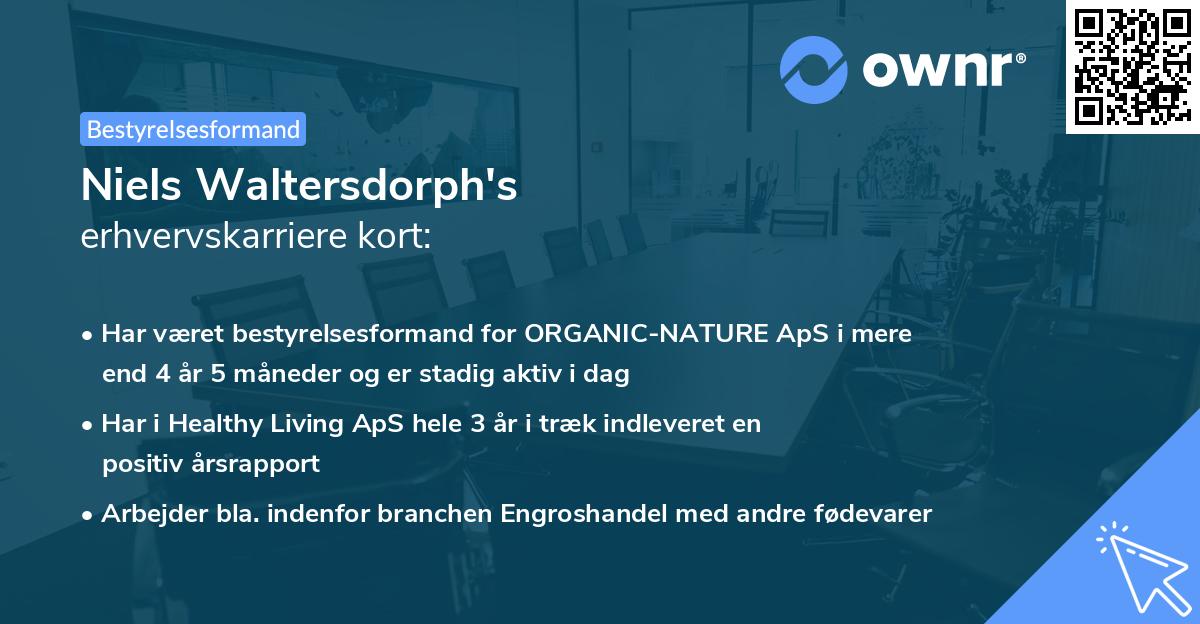 ownr®

Bestyrelsesformand

Niels Waltersdorph's
erhvervskarriere kort:

• Har været bestyrelsesformand for ORGANIC-NATURE ApS i mere end 4 år 5 måneder og er stadig aktiv i dag

• Har i Healthy Living ApS hele 3 år i træk indleveret en positiv årsrapport

• Arbejder bla. indenfor branchen Engroshandel med andre fødevarer